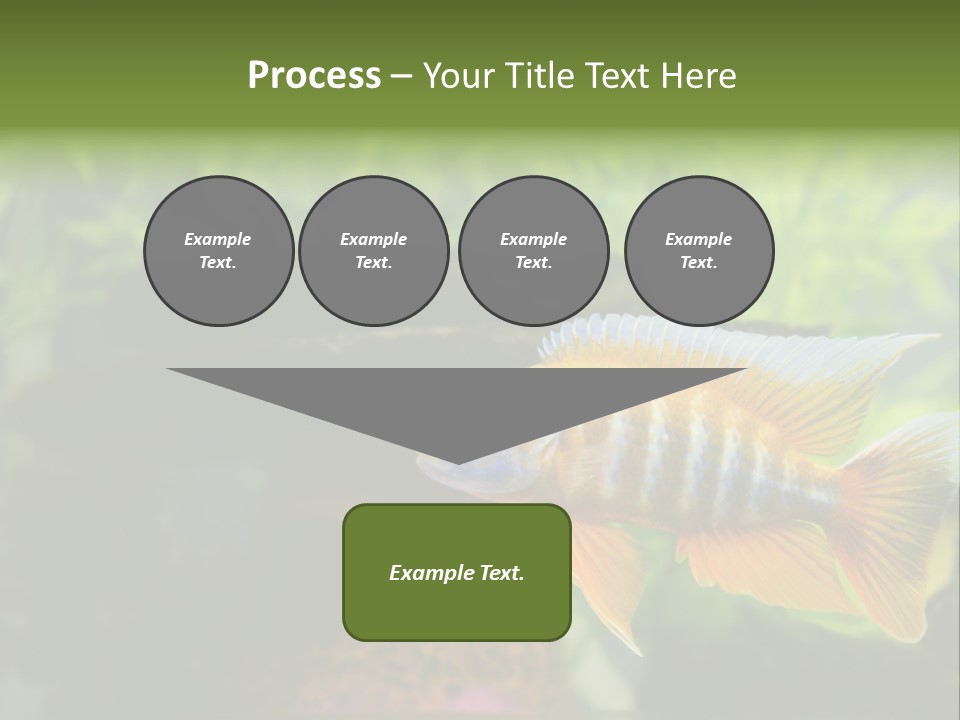 Process – Your Title Text Here

Example Text.

Example Text.

Example Text.

Example Text.

Example Text.